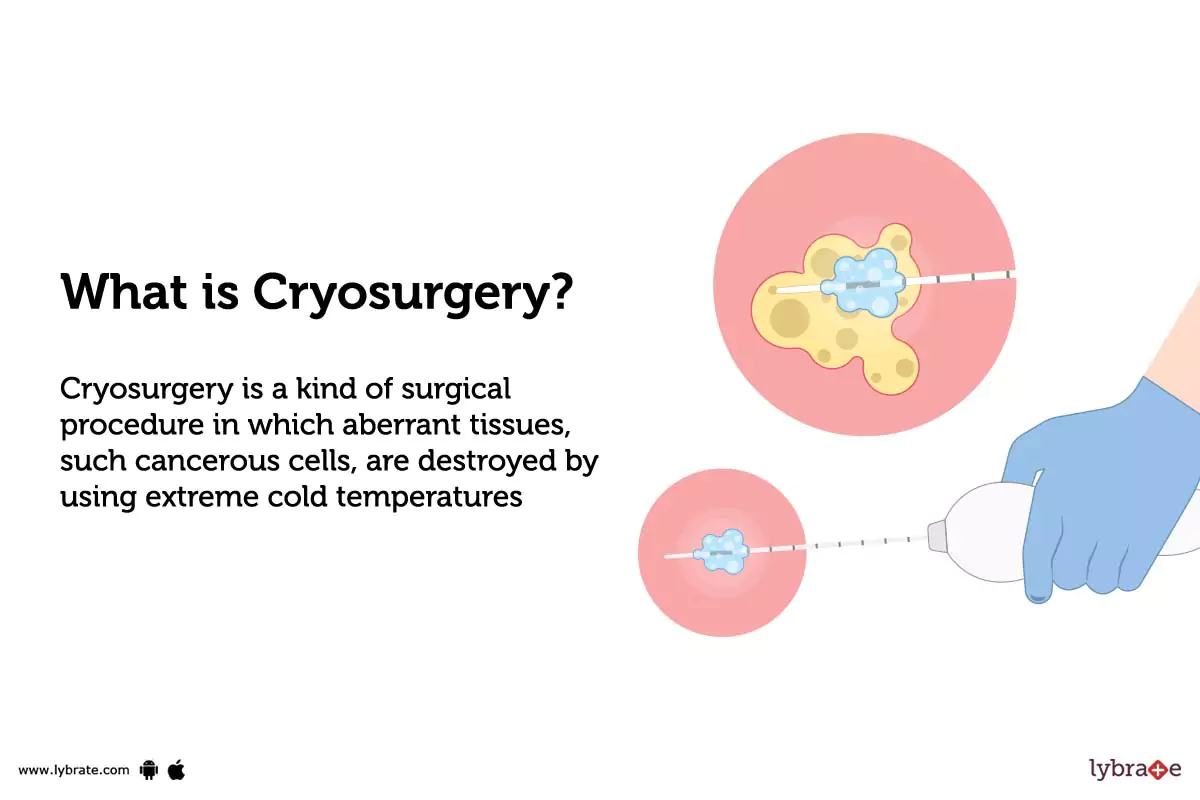 What is Cryosurgery?

Cryosurgery is a kind of surgical procedure in which aberrant tissues, such cancerous cells, are destroyed by using extreme cold temperatures

www.lybrate.com

lybrate